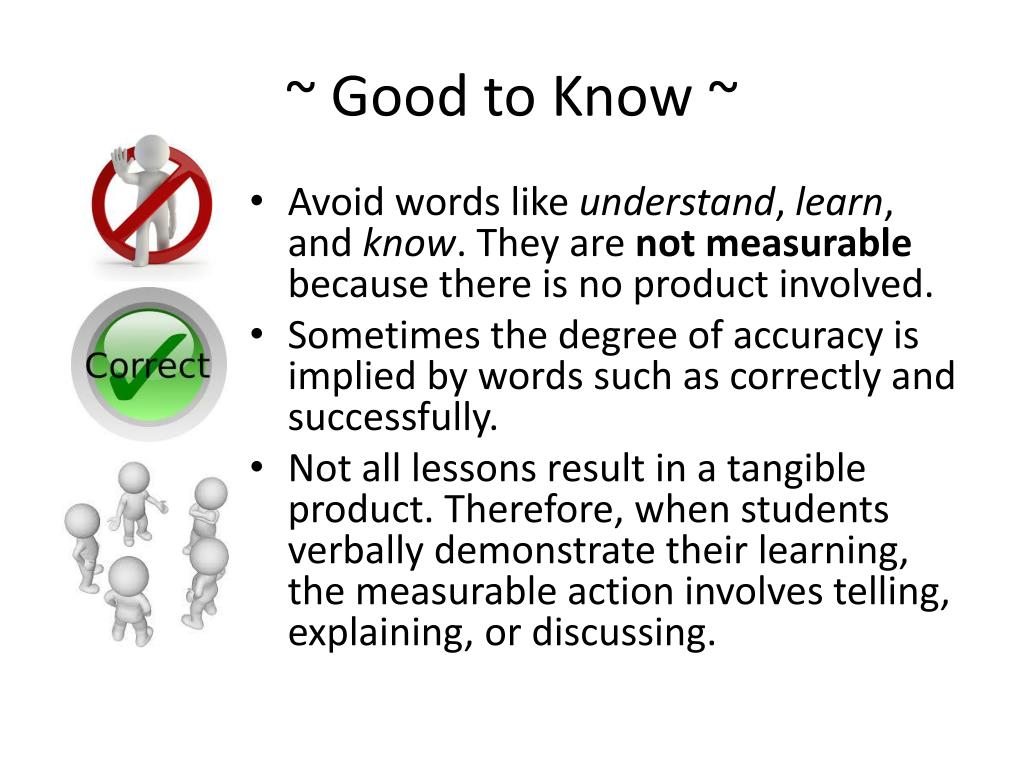 ~ Good to Know ~

Correct

• Avoid words like understand, learn, and know. They are not measurable because there is no product involved.
• Sometimes the degree of accuracy is implied by words such as correctly and successfully.
• Not all lessons result in a tangible product. Therefore, when students verbally demonstrate their learning, the measurable action involves telling, explaining, or discussing.